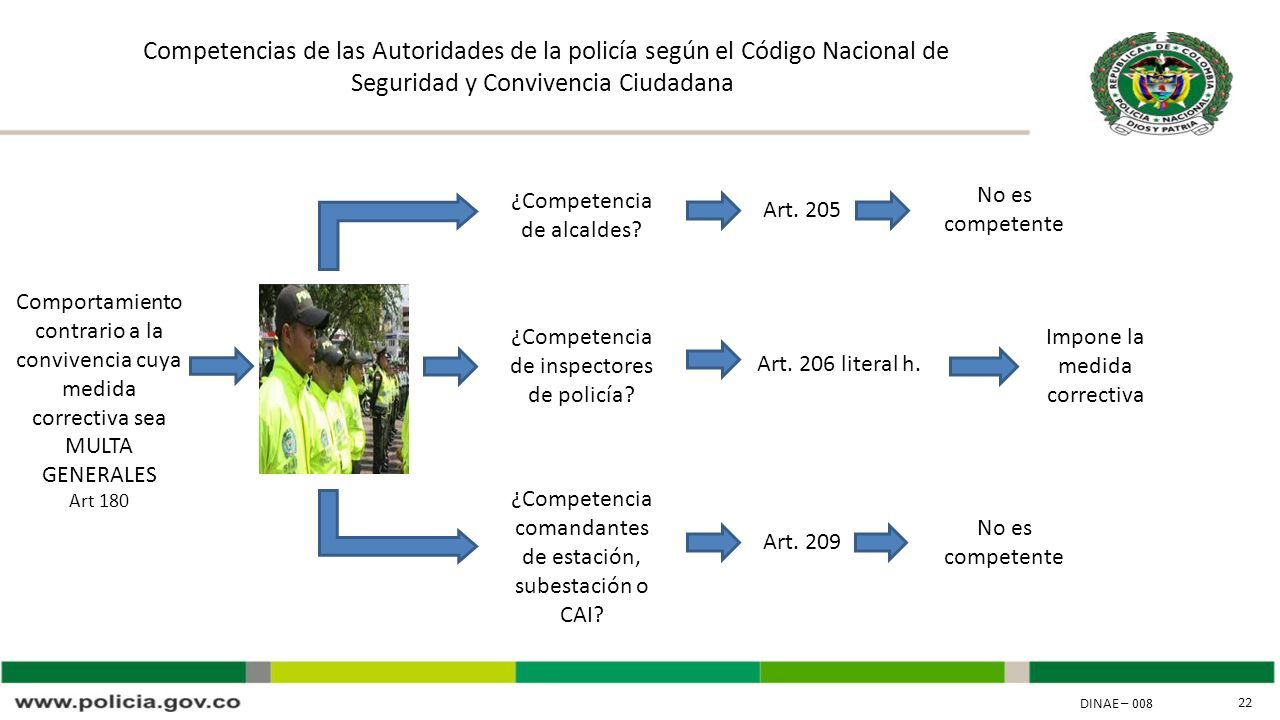 Competencias de las Autoridades de la policía según el Código Nacional de Seguridad y Convivencia Ciudadana

REPUBLICA DE COLOMBIA POLICIA NACIONAL DIOS Y PATRIA

Comportamiento contrario a la convivencia cuya medida correctiva sea MULTA GENERALES
Art 180

¿Competencia de alcaldes?

Art. 205

No es competente

¿Competencia de inspectores de policía?

Art. 206 literal h.

Impone la medida correctiva

¿Competencia comandantes de estación, subestación o CAI?

Art. 209

No es competente

www.policia.gov.co

DINAE – 008

22